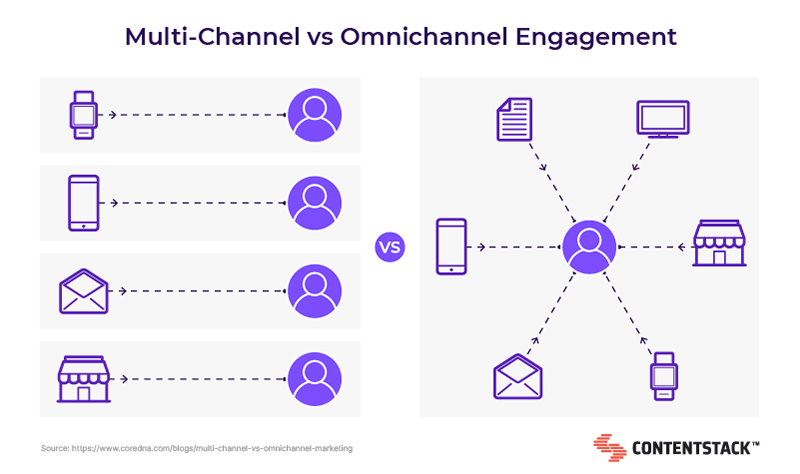 Multi-Channel vs Omnichannel Engagement

VS

Source: https://www.coredna.com/blogs/multi-channel-vs-omnichannel-marketing

CONTENTSTACK™